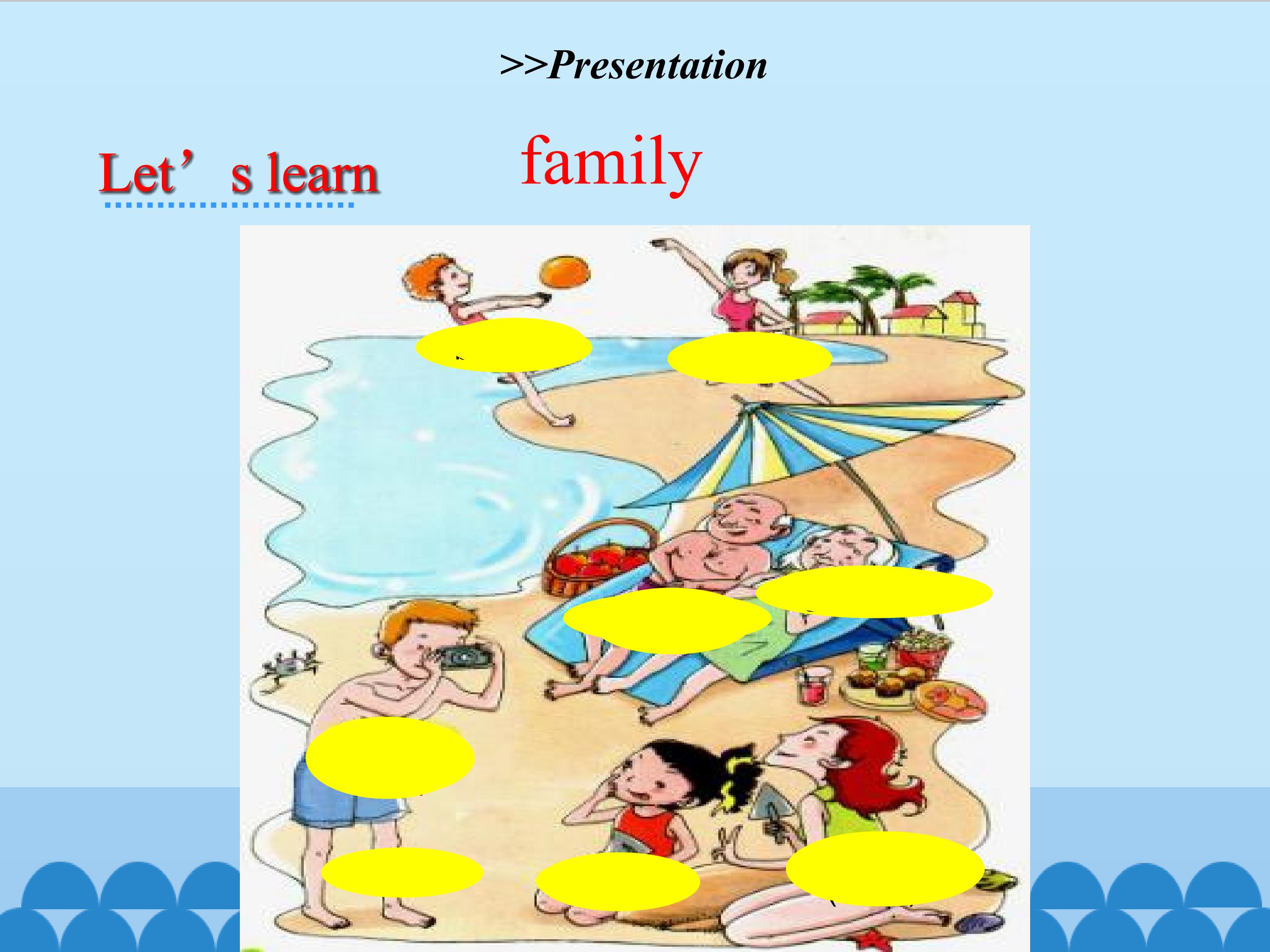 >>Presentation

Let’s learn

family